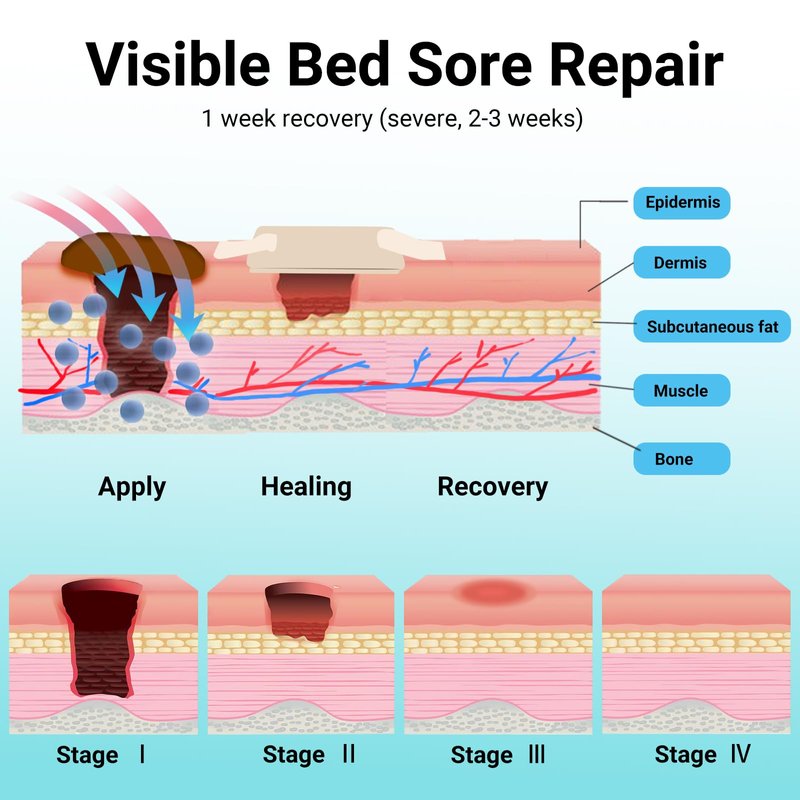 Visible Bed Sore Repair

1 week recovery (severe, 2-3 weeks)

Epidermis

Dermis

Subcutaneous fat

Muscle

Bone

Apply

Healing

Recovery

Stage Ⅰ

Stage Ⅱ

Stage Ⅲ

Stage Ⅳ